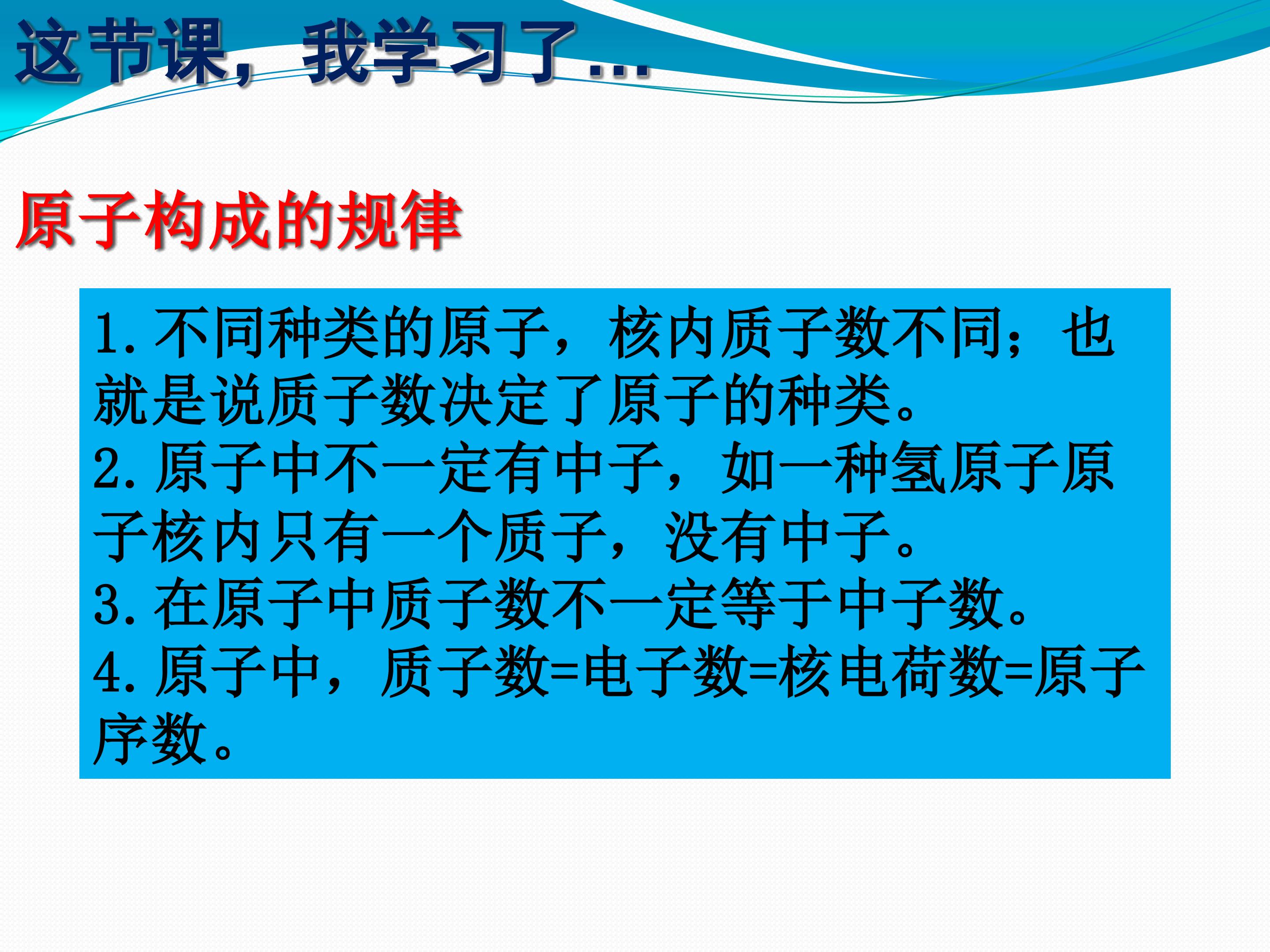 这节课，我学习了…

原子构成的规律

1.不同种类的原子，核内质子数不同；也就是说质子数决定了原子的种类。

2.原子中不一定有中子，如一种氢原子原子核内只有一个质子，没有中子。

3.在原子中质子数不一定等于中子数。

4.原子中，质子数=电子数=核电荷数=原子序数。